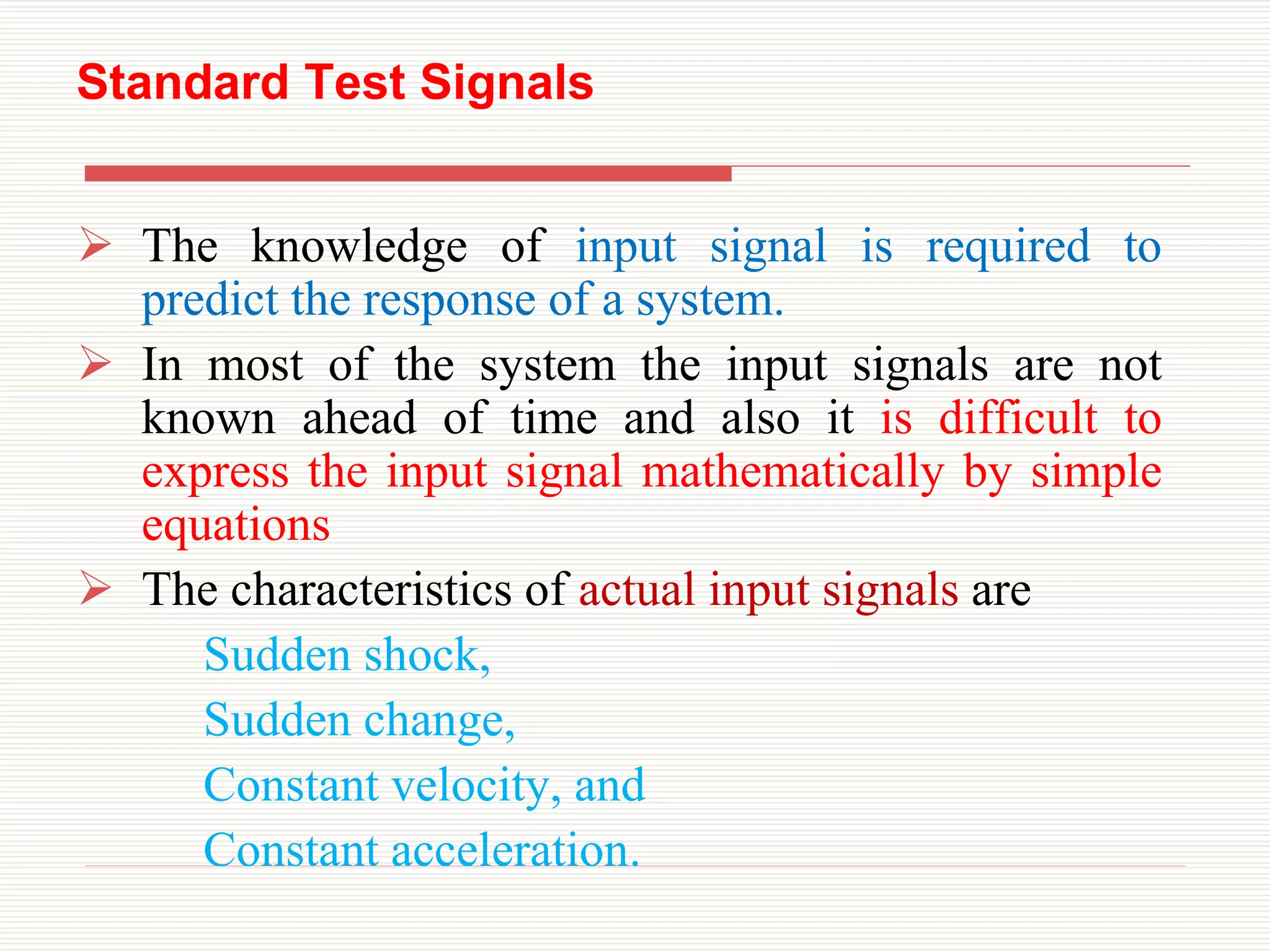 Standard Test Signals

➢ The knowledge of input signal is required to predict the response of a system.

➢ In most of the system the input signals are not known ahead of time and also it is difficult to express the input signal mathematically by simple equations

➢ The characteristics of actual input signals are

Sudden shock,

Sudden change,

Constant velocity, and

Constant acceleration.